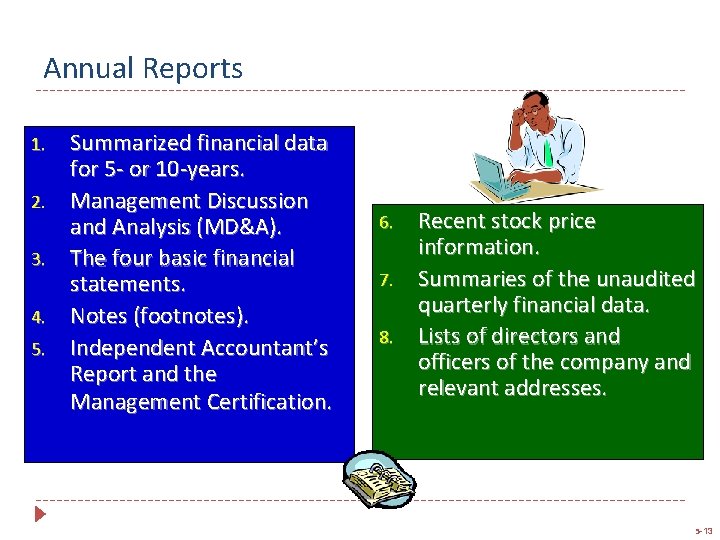 Annual Reports

1. Summarized financial data for 5- or 10-years.
2. Management Discussion and Analysis (MD&A).
3. The four basic financial statements.
4. Notes (footnotes).
5. Independent Accountant's Report and the Management Certification.

6. Recent stock price information.
7. Summaries of the unaudited quarterly financial data.
8. Lists of directors and officers of the company and relevant addresses.

5-13